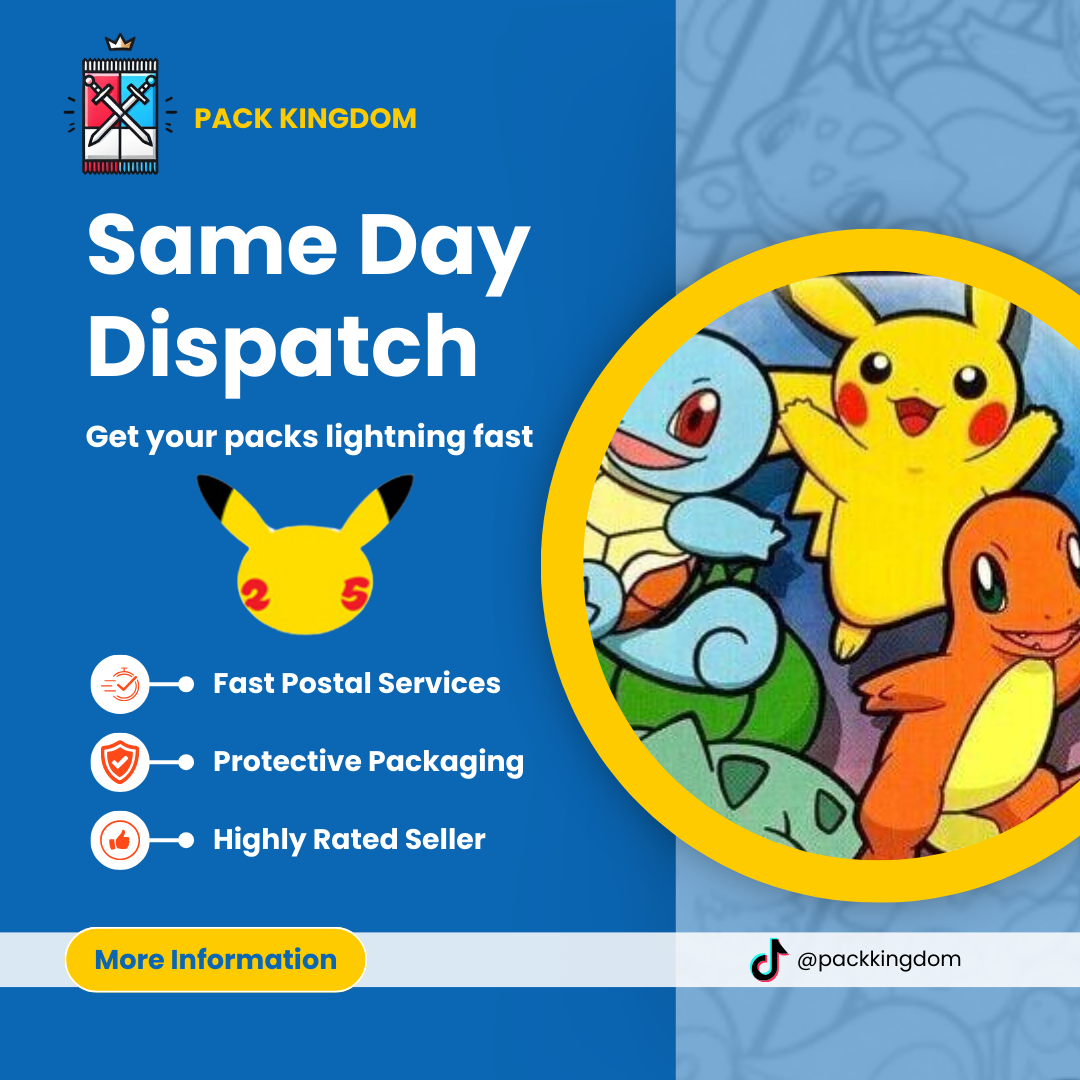 PACK KINGDOM

Same Day Dispatch

Get your packs lightning fast

2 5

Fast Postal Services

Protective Packaging

Highly Rated Seller

More Information

@packkingdom